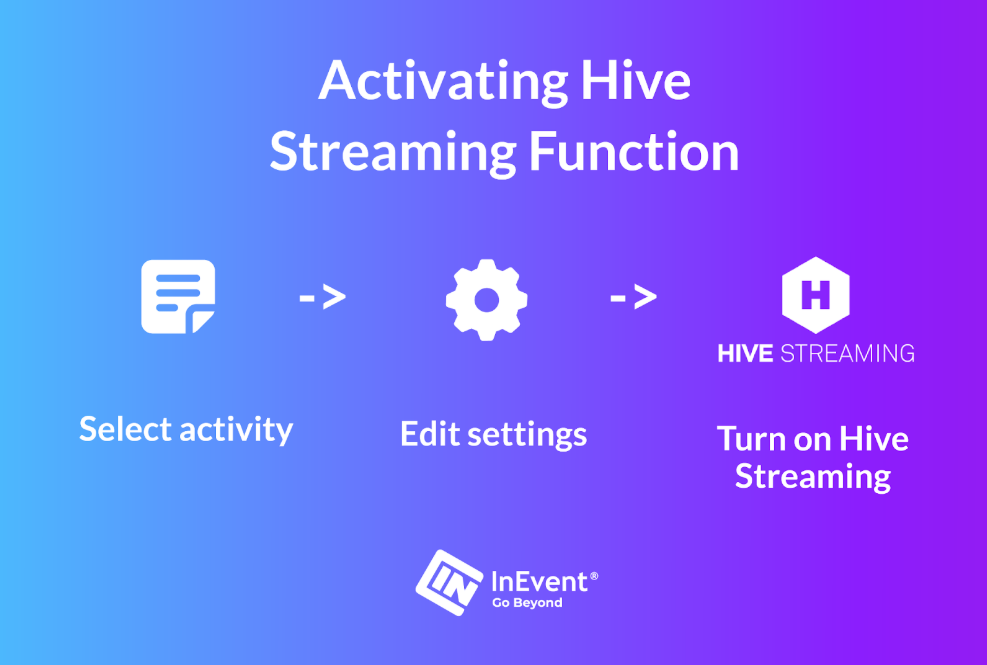 Activating Hive Streaming Function

->

->

H

HIVE STREAMING

Select activity

Edit settings

Turn on Hive Streaming

IN InEvent®
Go Beyond